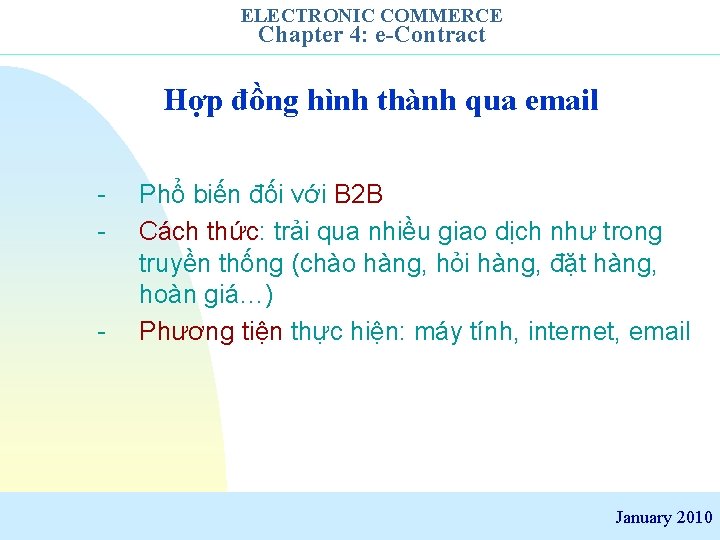 ELECTRONIC COMMERCE
Chapter 4: e-Contract

Hợp đồng hình thành qua email

- Phổ biến đối với B2B
- Cách thức: trải qua nhiều giao dịch như trong truyền thống (chào hàng, hỏi hàng, đặt hàng, hoàn giá…)
- Phương tiện thực hiện: máy tính, internet, email

January 2010